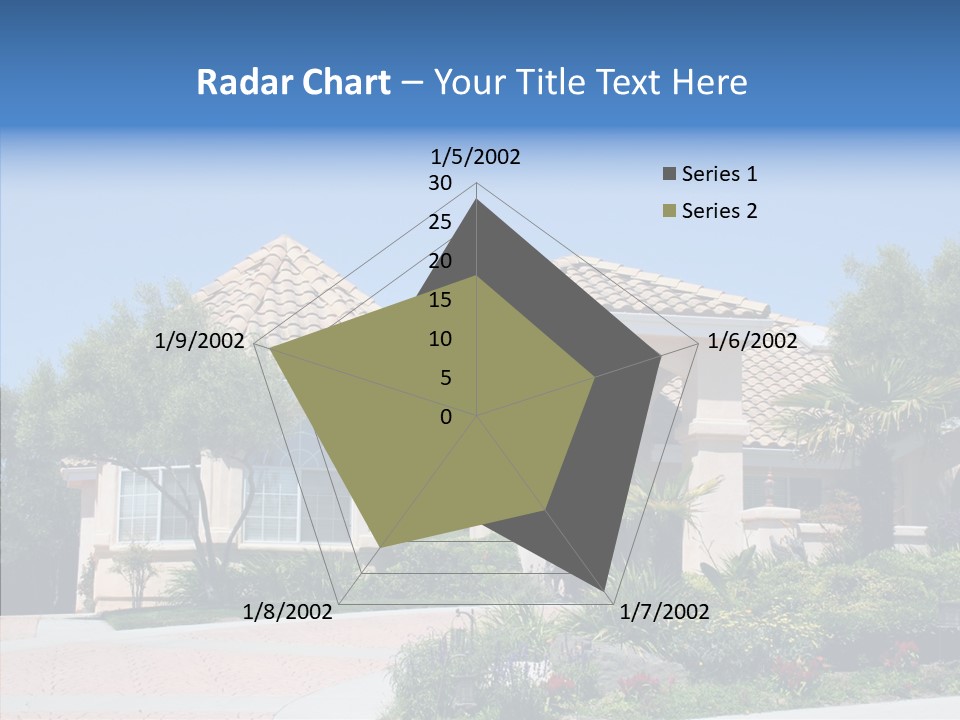 Radar Chart – Your Title Text Here

1/5/2002
30
25
20
15
10
5
0
1/6/2002
1/7/2002
1/8/2002
1/9/2002

Series 1
Series 2